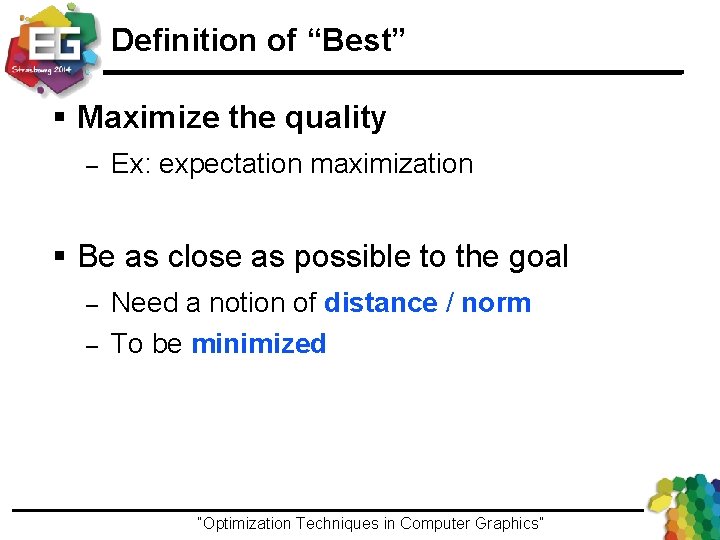 EG
Strasbourg 2014

Definition of “Best”

▪ Maximize the quality
– Ex: expectation maximization

▪ Be as close as possible to the goal
– Need a notion of distance / norm
– To be minimized

"Optimization Techniques in Computer Graphics"